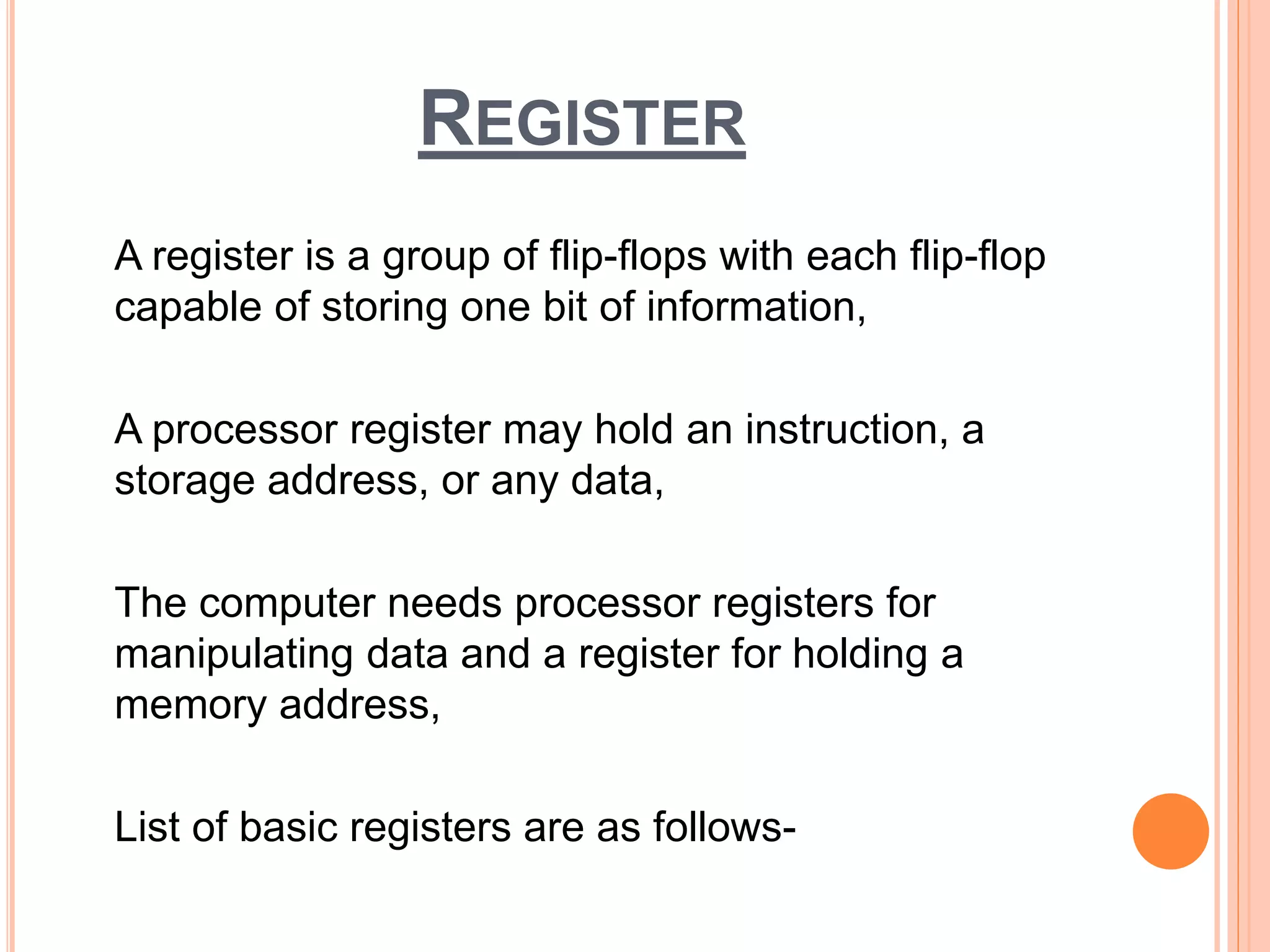 REGISTER

A register is a group of flip-flops with each flip-flop capable of storing one bit of information,

A processor register may hold an instruction, a storage address, or any data,

The computer needs processor registers for manipulating data and a register for holding a memory address,

List of basic registers are as follows-